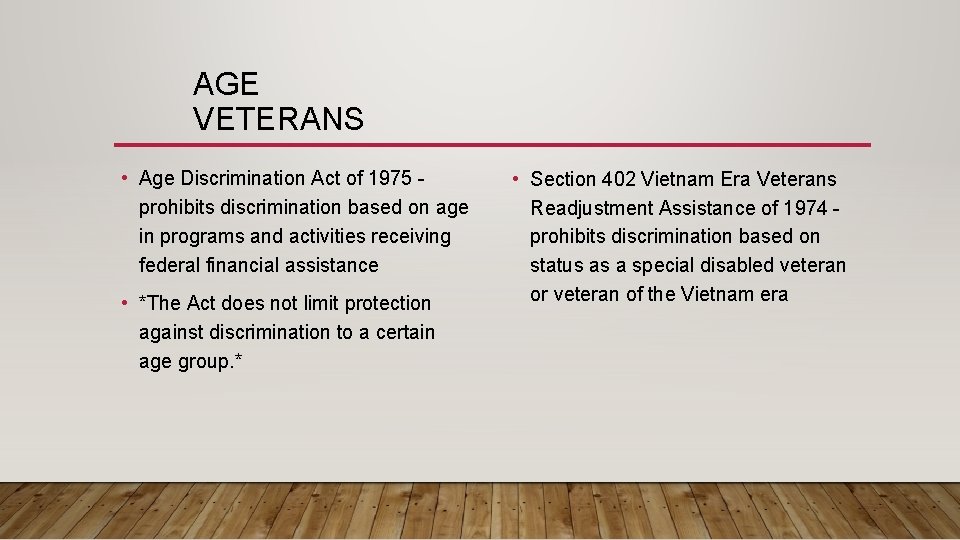 AGE
VETERANS

• Age Discrimination Act of 1975 - prohibits discrimination based on age in programs and activities receiving federal financial assistance

• *The Act does not limit protection against discrimination to a certain age group.*

• Section 402 Vietnam Era Veterans Readjustment Assistance of 1974 - prohibits discrimination based on status as a special disabled veteran or veteran of the Vietnam era